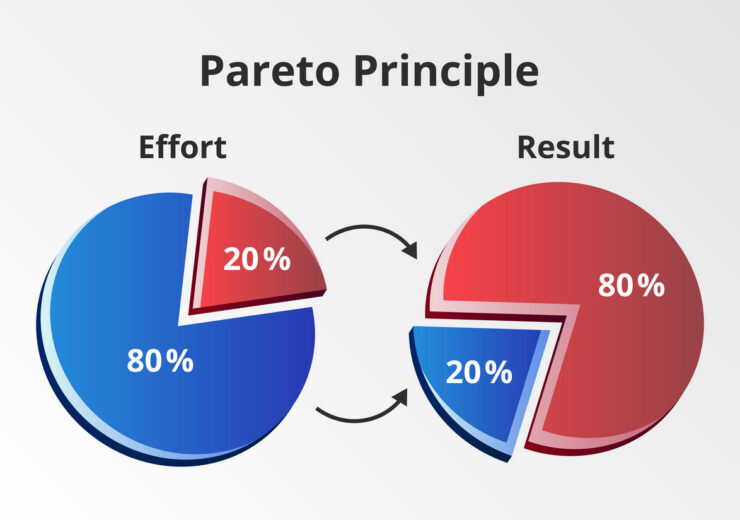 Pareto Principle

Effort

20%

80%

Result

80%

20%